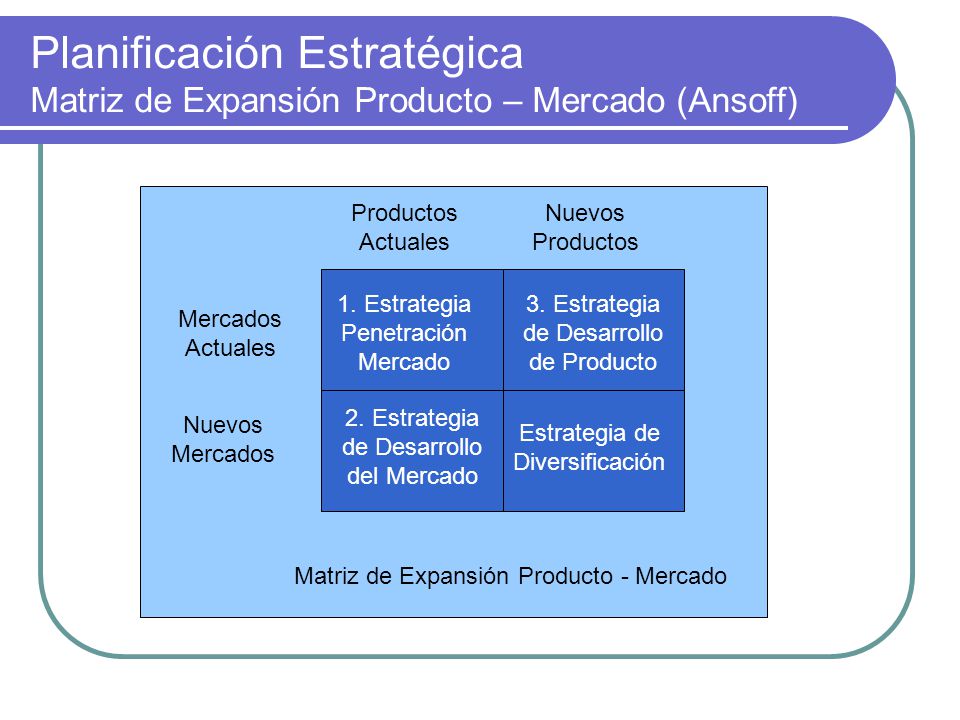 Planificación Estratégica
Matriz de Expansión Producto – Mercado (Ansoff)

| | Productos Actuales | Nuevos Productos |
|---|---|---|
| Mercados Actuales | 1. Estrategia Penetración Mercado | 3. Estrategia de Desarrollo de Producto |
| Nuevos Mercados | 2. Estrategia de Desarrollo del Mercado | Estrategia de Diversificación |

Matriz de Expansión Producto - Mercado